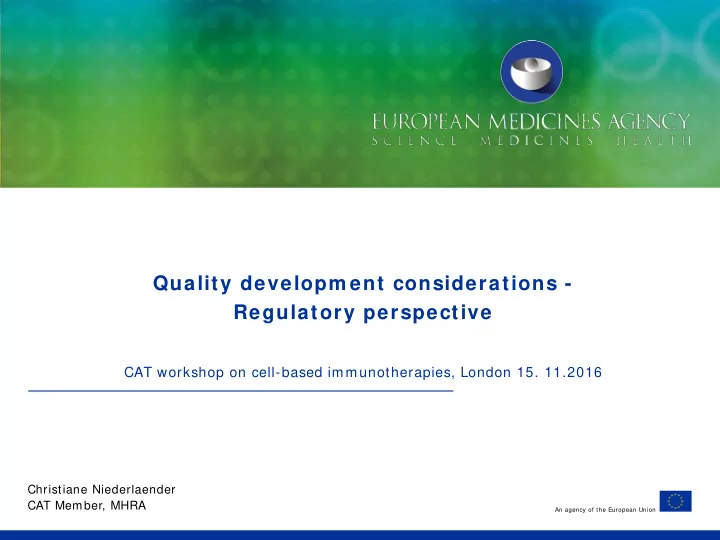 EUROPEAN MEDICINES AGENCY
SCIENCE MEDICINES HEALTH

Quality development considerations - Regulatory perspective

CAT workshop on cell-based immunotherapies, London 15. 11.2016

Christiane Niederlaender
CAT Member, MHRA

An agency of the European Union